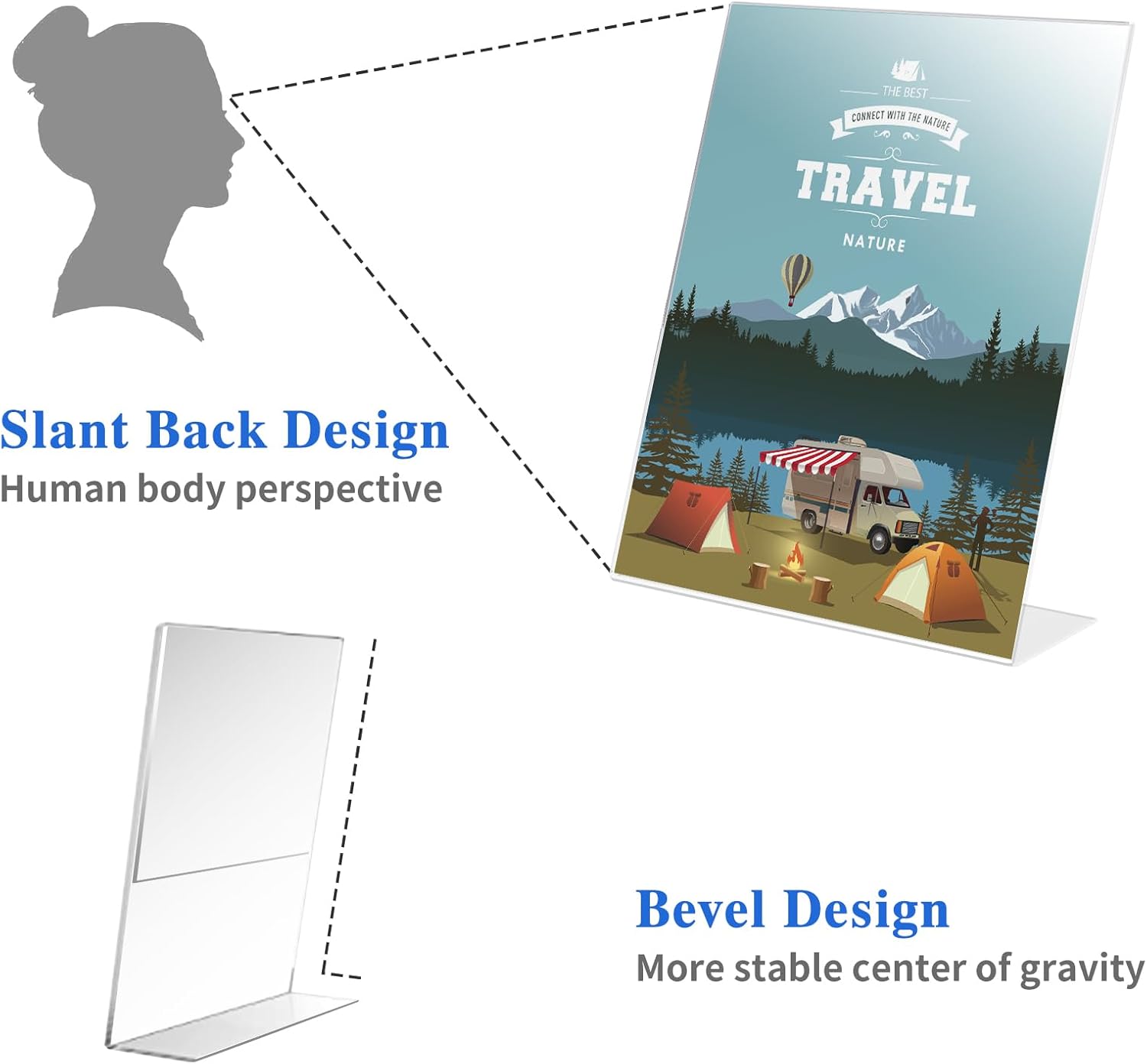 THE BEST
CONNECT WITH THE NATURE
TRAVEL
NATURE

Slant Back Design
Human body perspective

Bevel Design
More stable center of gravity